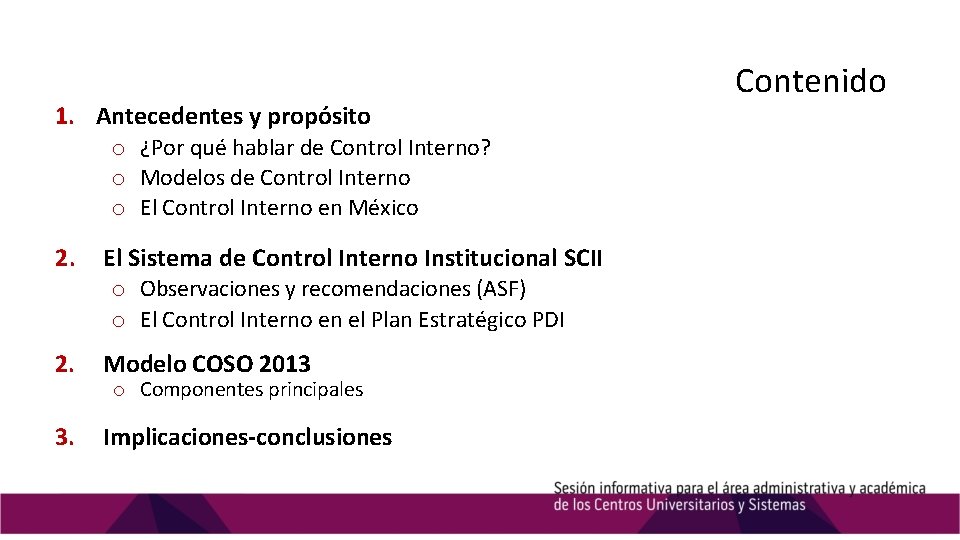 Contenido

1. Antecedentes y propósito
o ¿Por qué hablar de Control Interno?
o Modelos de Control Interno
o El Control Interno en México

2. El Sistema de Control Interno Institucional SCII
o Observaciones y recomendaciones (ASF)
o El Control Interno en el Plan Estratégico PDI

2. Modelo COSO 2013
o Componentes principales

3. Implicaciones-conclusiones

Sesión informativa para el área administrativa y académica de los Centros Universitarios y Sistemas